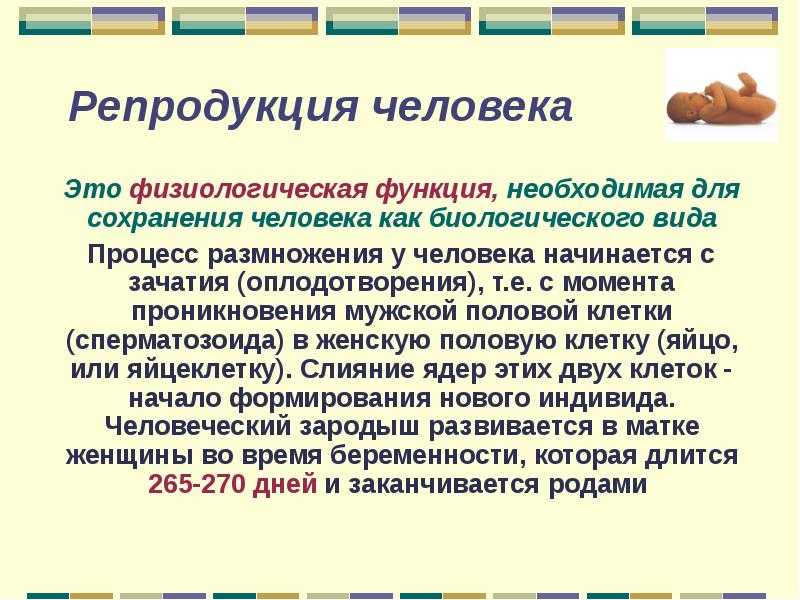 Репродукция человека

Это физиологическая функция, необходимая для сохранения человека как биологического вида

Процесс размножения у человека начинается с зачатия (оплодотворения), т.е. с момента проникновения мужской половой клетки (сперматозоида) в женскую половую клетку (яйцо, или яйцеклетку). Слияние ядер этих двух клеток - начало формирования нового индивида. Человеческий зародыш развивается в матке женщины во время беременности, которая длится 265-270 дней и заканчивается родами